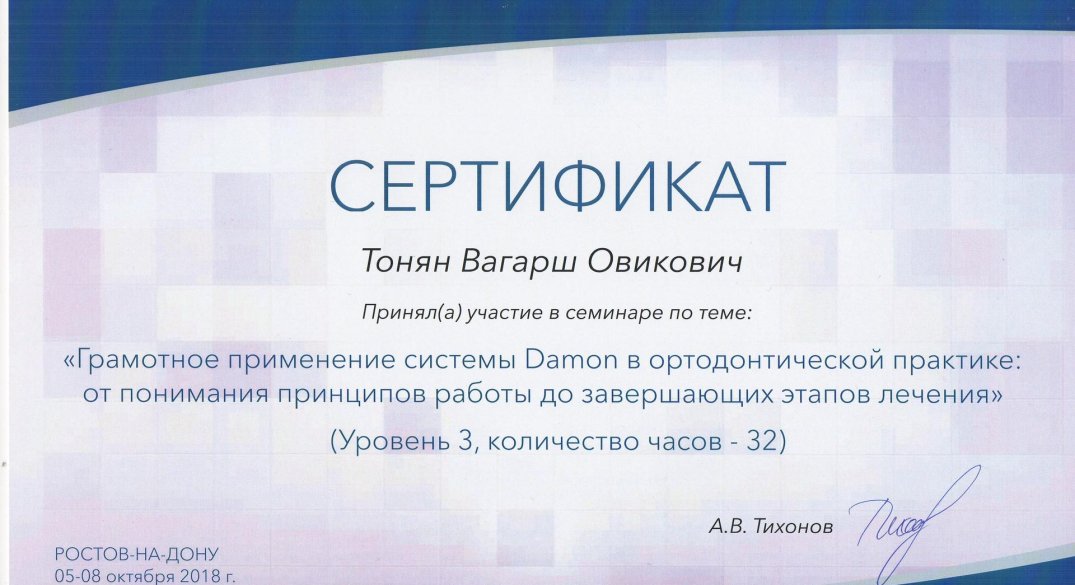 СЕРТИФИКАТ

Тонян Вагарш Овикович

Принял(а) участие в семинаре по теме:

«Грамотное применение системы Damon в ортодонтической практике: от понимания принципов работы до завершающих этапов лечения»

(Уровень 3, количество часов - 32)

А.В. Тихонов

РОСТОВ-НА-ДОНУ
05-08 октября 2018 г.